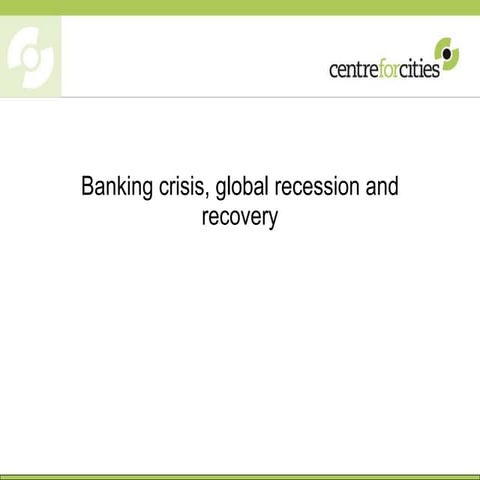 centreforcities

Banking crisis, global recession and recovery